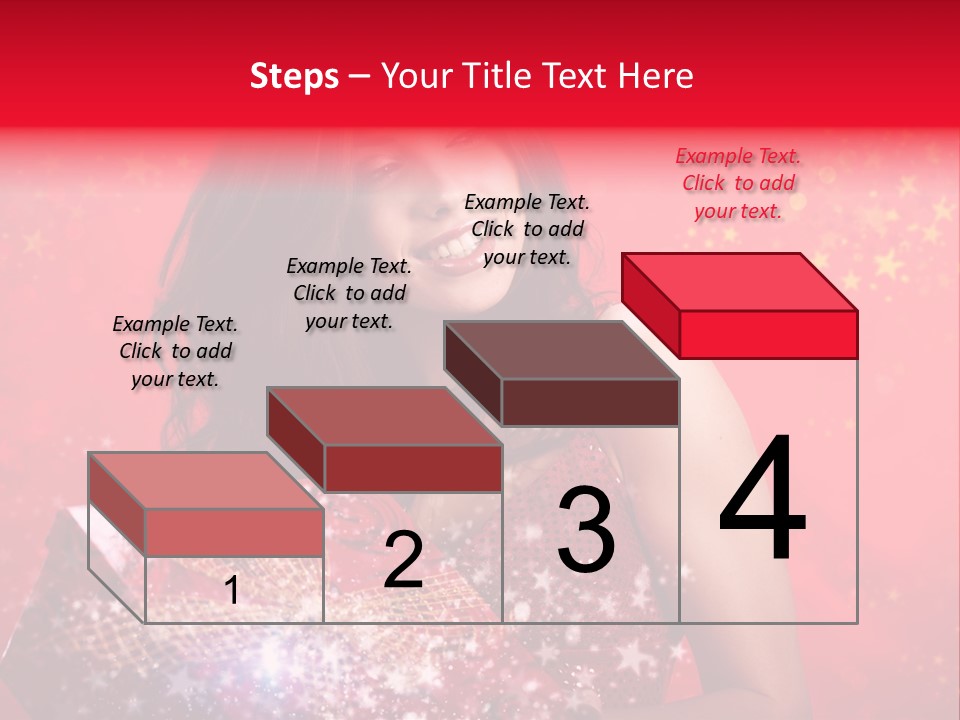 Steps – Your Title Text Here

Example Text. Click to add your text.

Example Text. Click to add your text.

Example Text. Click to add your text.

Example Text. Click to add your text.

1

2

3

4